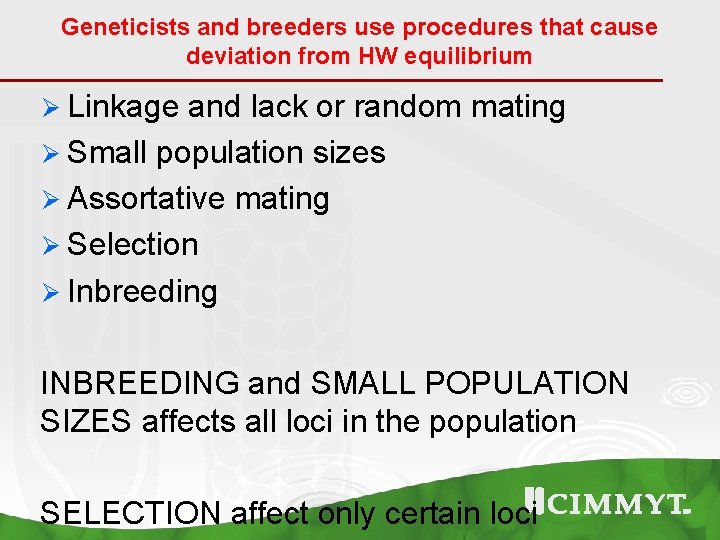 Geneticists and breeders use procedures that cause deviation from HW equilibrium

➢ Linkage and lack or random mating
➢ Small population sizes
➢ Assortative mating
➢ Selection
➢ Inbreeding

INBREEDING and SMALL POPULATION SIZES affects all loci in the population

SELECTION affect only certain loci

CIMMYT.